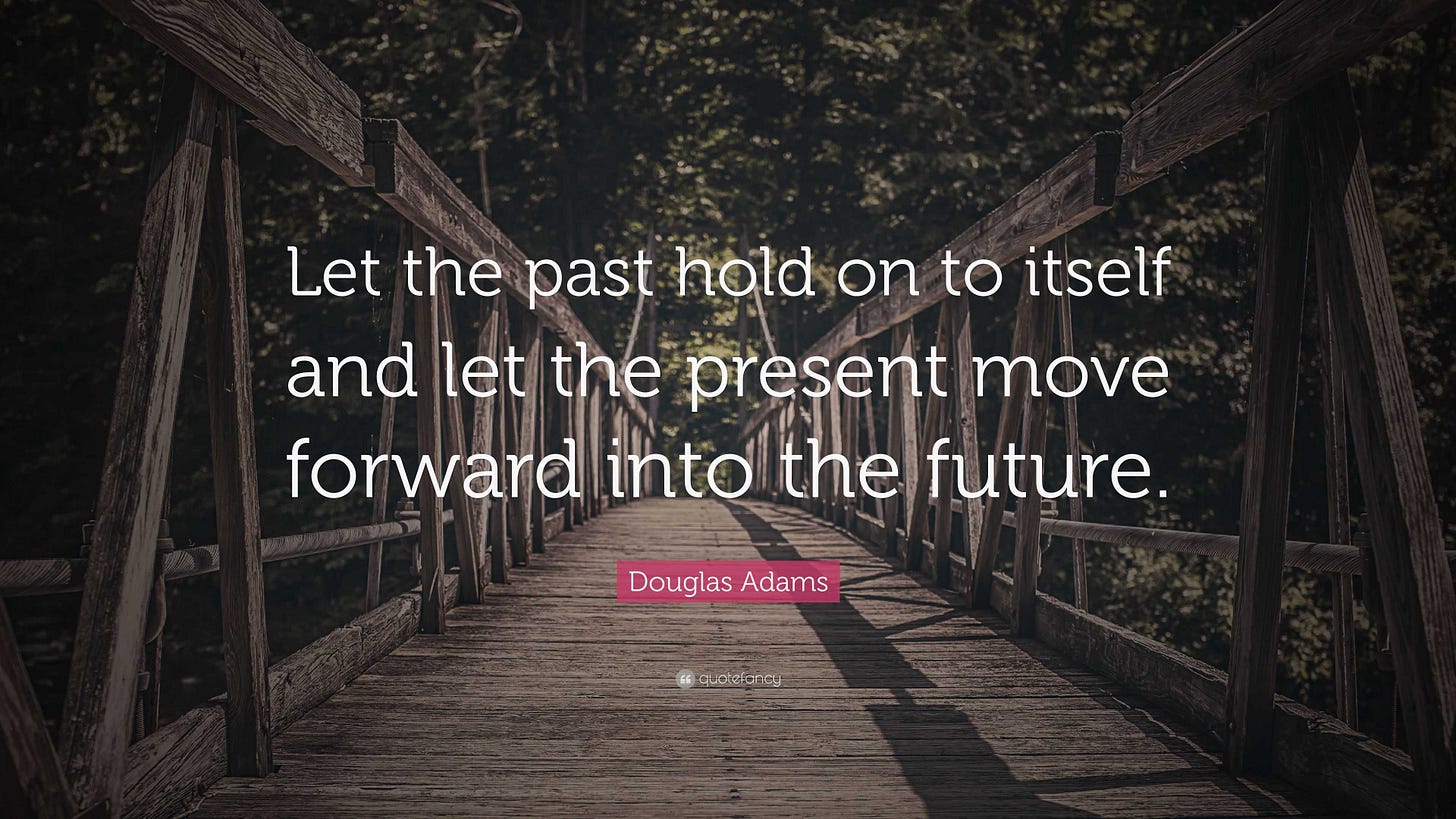 Let the past hold on to itself and let the present move forward into the future.

Douglas Adams

quotefancy